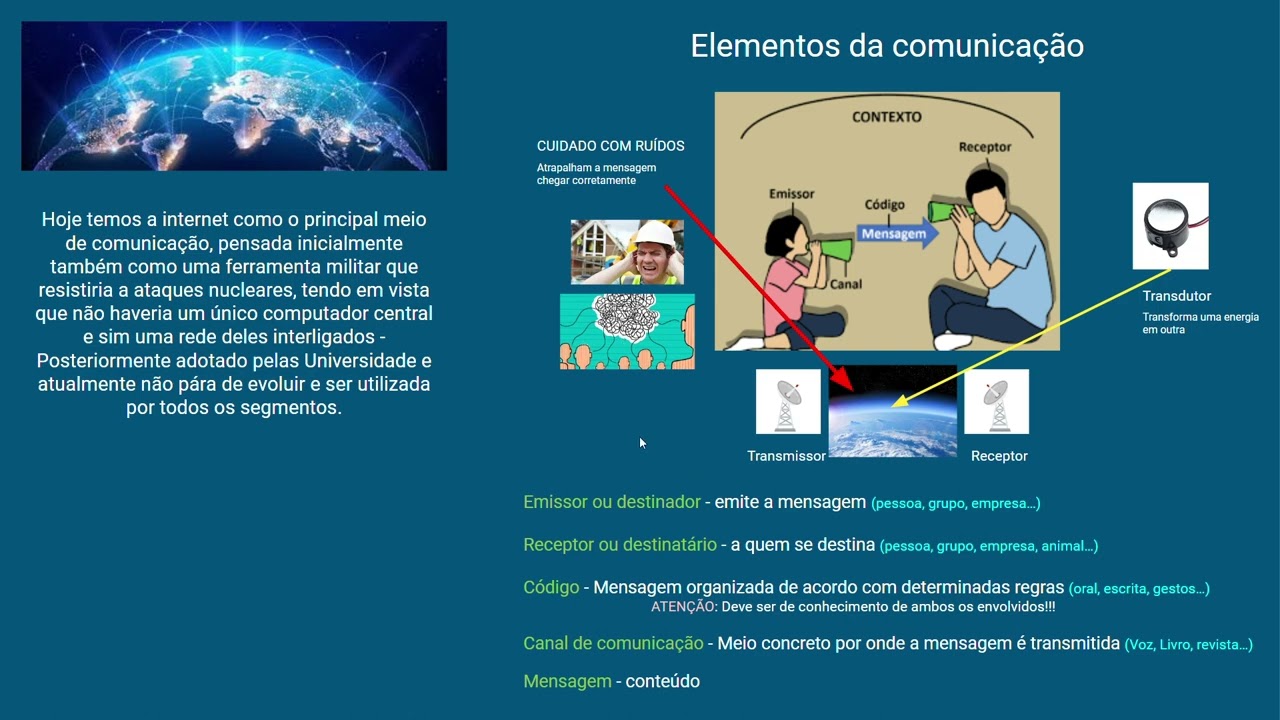 Hoje temos a internet como o principal meio de comunicação, pensada inicialmente também como uma ferramenta militar que resistiria a ataques nucleares, tendo em vista que não haveria um único computador central e sim uma rede deles interligados - Posteriormente adotado pelas Universidade e atualmente não pára de evoluir e ser utilizada por todos os segmentos.

Elementos da comunicação

CUIDADO COM RUÍDOS
Atrapalham a mensagem chegar corretamente

CONTEXTO
Receptor
Emissor
Código
Mensagem
Canal

Transdutor
Transforma uma energia em outra

Transmissor
Receptor

Emissor ou destinador - emite a mensagem (pessoa, grupo, empresa...)

Receptor ou destinatário - a quem se destina (pessoa, grupo, empresa, animal...)

Código - Mensagem organizada de acordo com determinadas regras (oral, escrita, gestos...)
ATENÇÃO: Deve ser de conhecimento de ambos os envolvidos!!!

Canal de comunicação - Meio concreto por onde a mensagem é transmitida (Voz, Livro, revista...)

Mensagem - conteúdo